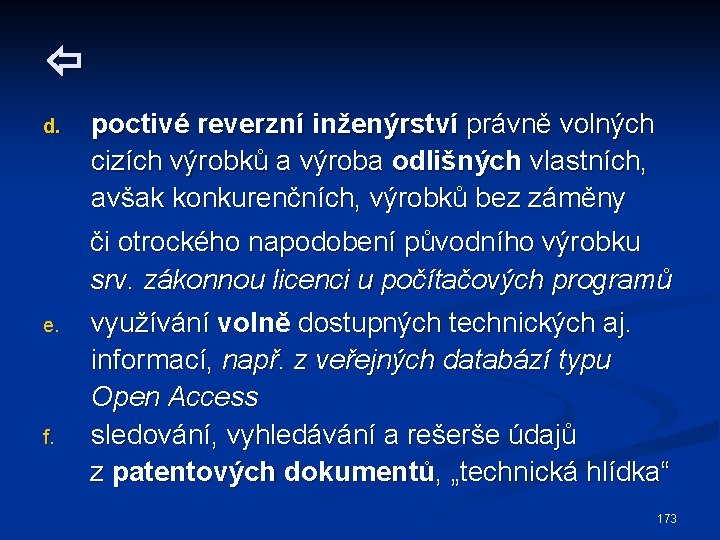 ⇦

d. poctivé reverzní inženýrství právně volných cizích výrobků a výroba odlišných vlastních, avšak konkurenčních, výrobků bez záměny

či otrockého napodobení původního výrobku srv. zákonnou licenci u počítačových programů

e. využívání volně dostupných technických aj. informací, např. z veřejných databází typu Open Access

f. sledování, vyhledávání a rešerše údajů z patentových dokumentů, „technická hlídka“

173